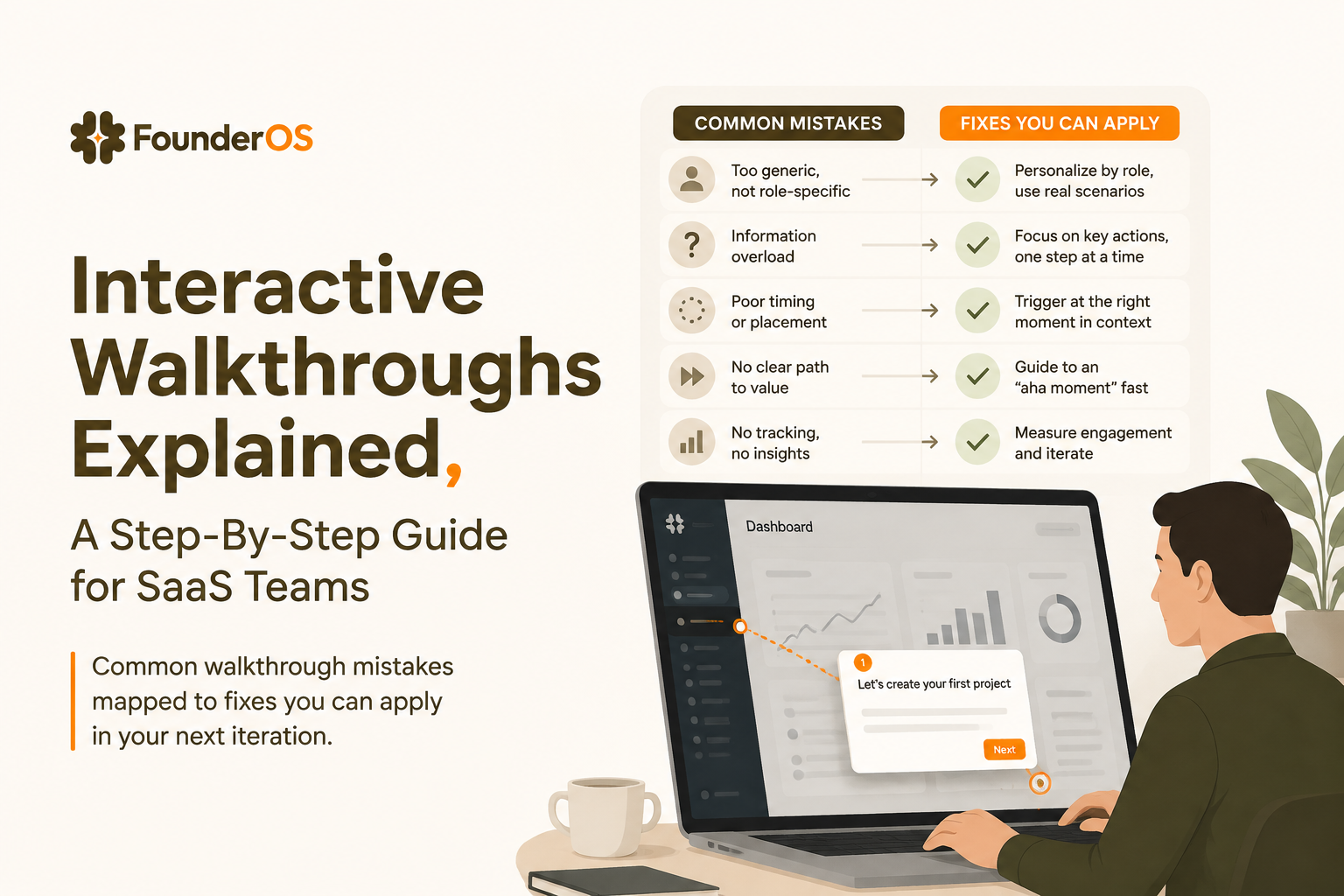 FounderOS

Interactive Walkthroughs Explained,

A Step-By-Step Guide for SaaS Teams

Common walkthrough mistakes mapped to fixes you can apply in your next iteration.

| COMMON MISTAKES | FIXES YOU CAN APPLY |
|---|---|
| Too generic, not role-specific | Personalize by role, use real scenarios |
| Information overload | Focus on key actions, one step at a time |
| Poor timing or placement | Trigger at the right moment in context |
| No clear path to value | Guide to an "aha moment" fast |
| No tracking, no insights | Measure engagement and iterate |

Dashboard

1
Let's create your first project
Next